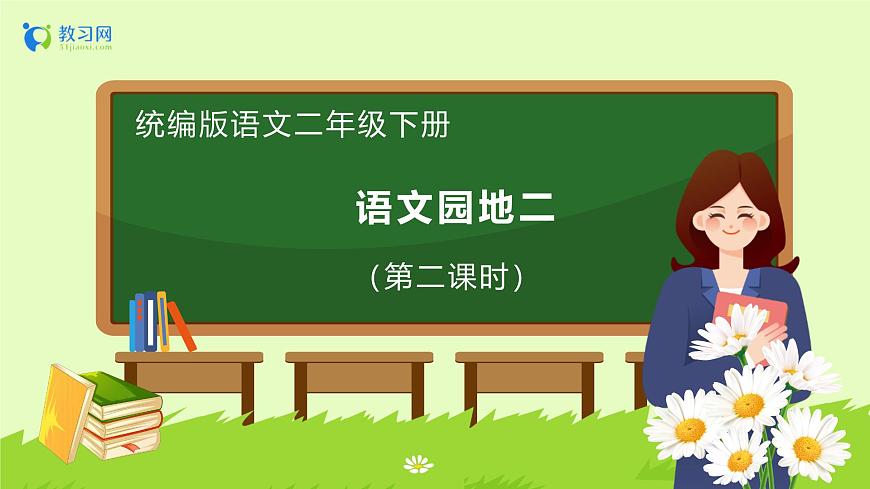 教习网
51jiaoxi.com

统编版语文二年级下册

语文园地二

（第二课时）